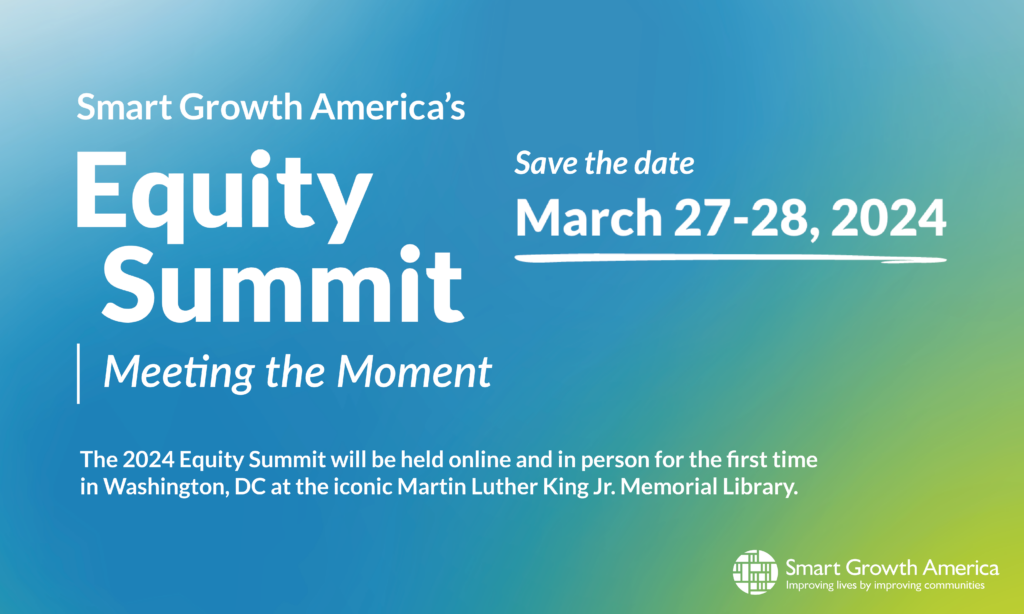 Smart Growth America's

Equity Summit

Meeting the Moment

Save the date

March 27-28, 2024

The 2024 Equity Summit will be held online and in person for the first time in Washington, DC at the iconic Martin Luther King Jr. Memorial Library.

Smart Growth America
Improving lives by improving communities